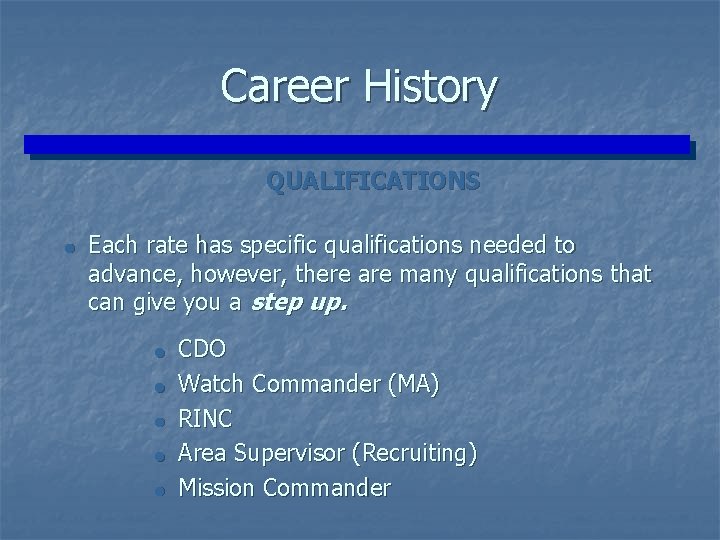 Career History

QUALIFICATIONS

Each rate has specific qualifications needed to advance, however, there are many qualifications that can give you a step up.

CDO
Watch Commander (MA)
RINC
Area Supervisor (Recruiting)
Mission Commander